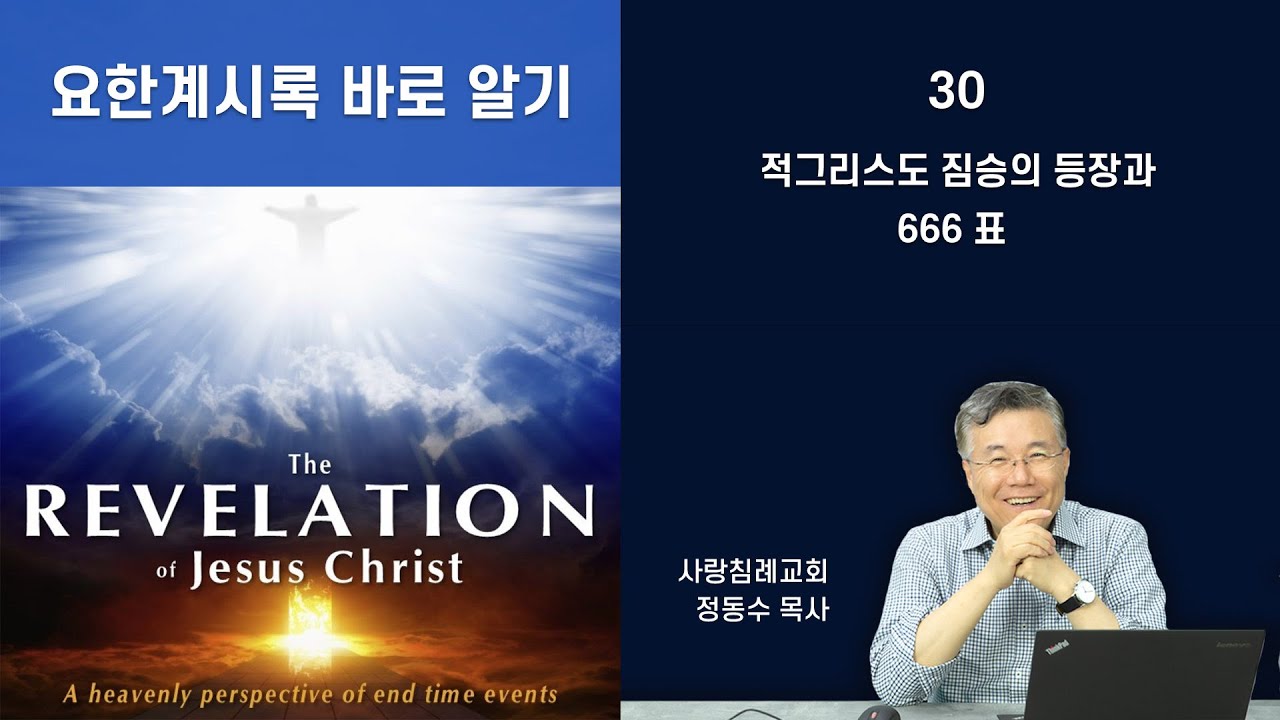 요한계시록 바로 알기

The
REVELATION
of Jesus Christ

A heavenly perspective of end time events

30

적그리스도 짐승의 등장과
666 표

사랑침례교회
정동수 목사

ThinkPad